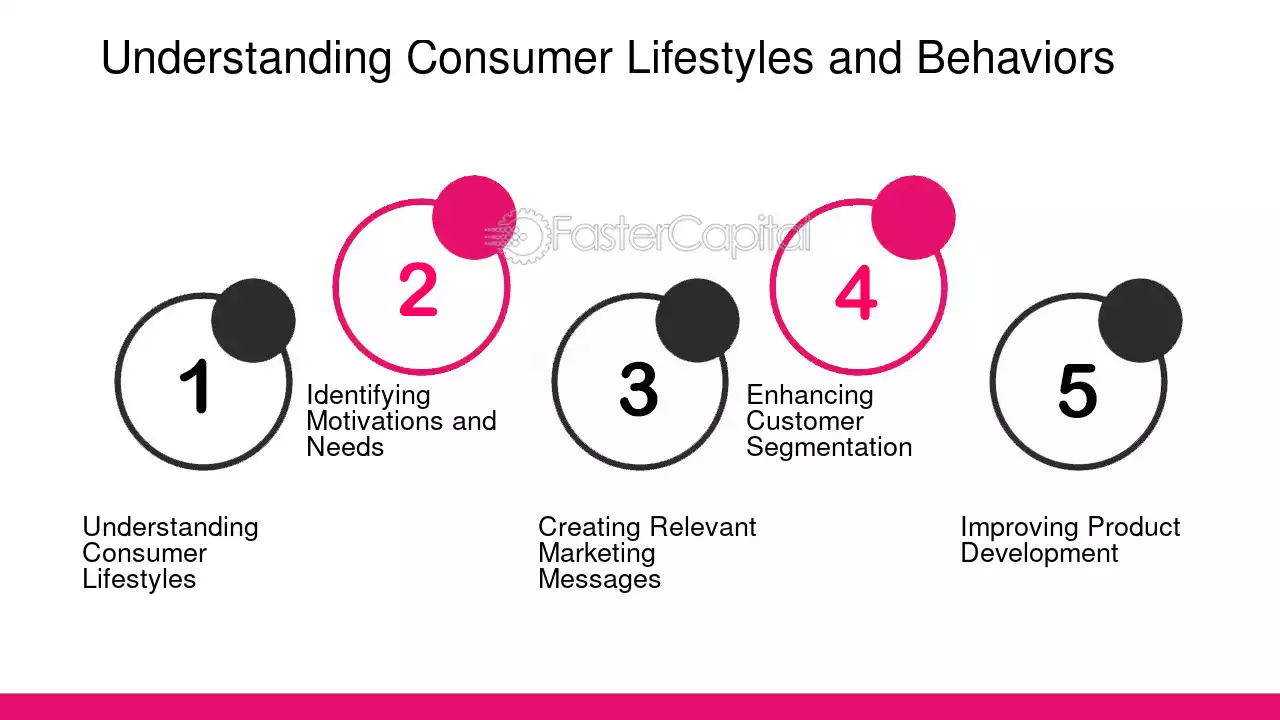 Understanding Consumer Lifestyles and Behaviors

1

Understanding Consumer Lifestyles

2

Identifying Motivations and Needs

3

Creating Relevant Marketing Messages

4

Enhancing Customer Segmentation

5

Improving Product Development

FasterCapital